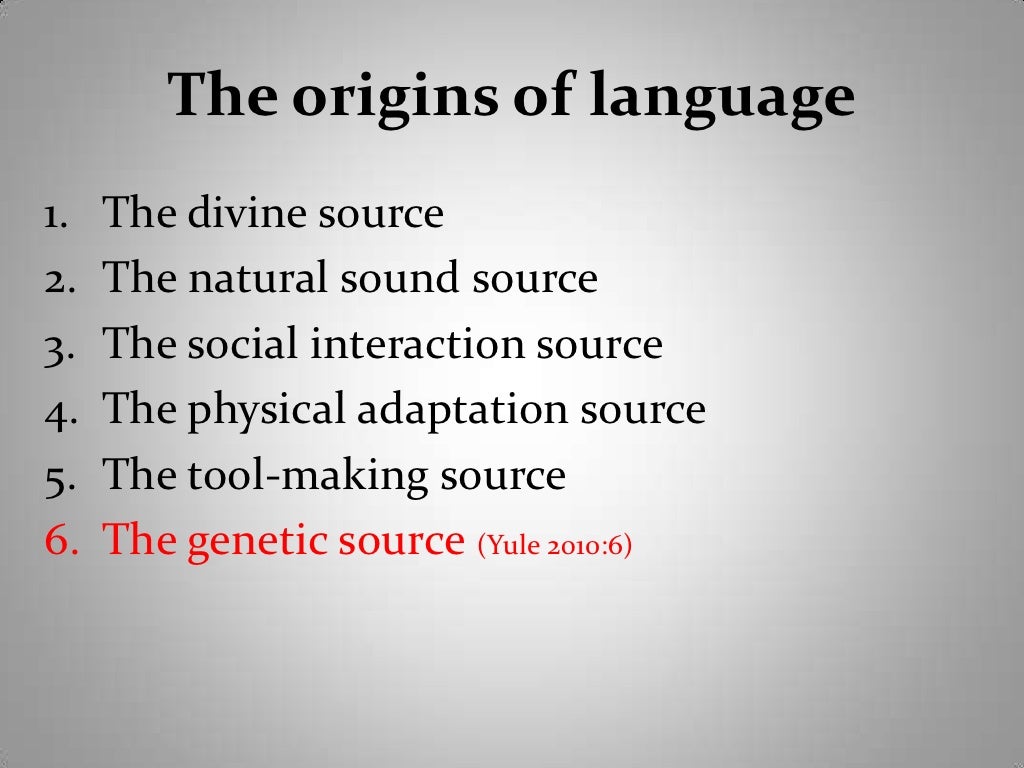 The origins of language

1. The divine source
2. The natural sound source
3. The social interaction source
4. The physical adaptation source
5. The tool-making source
6. The genetic source (Yule 2010:6)